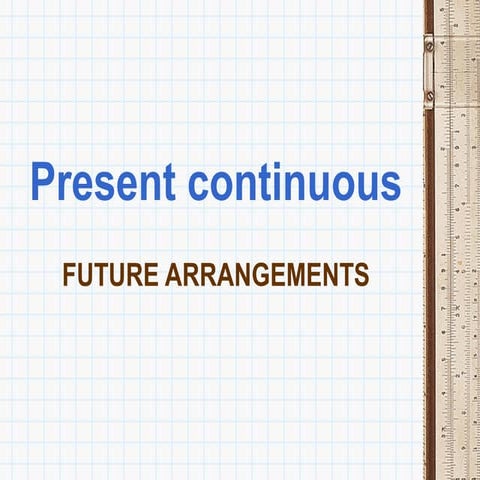 Present continuous

FUTURE ARRANGEMENTS